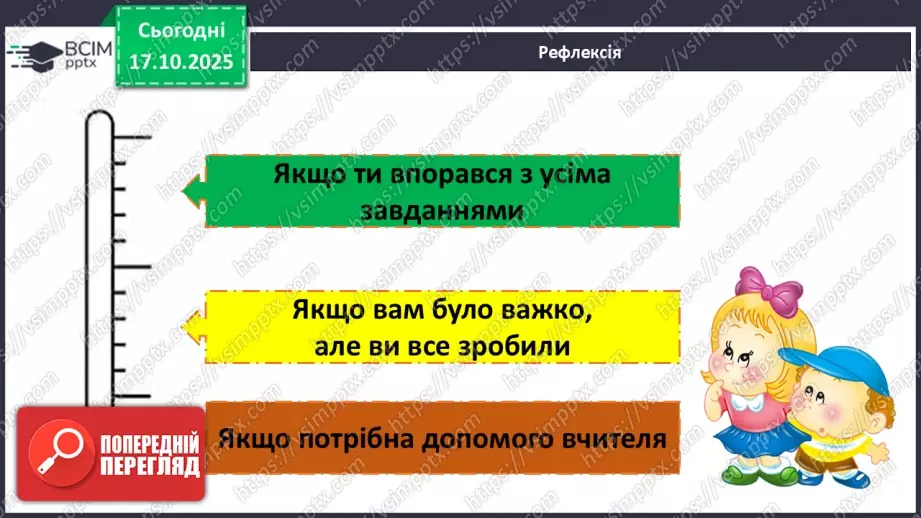 ВСІМ pptx

Сьогодні 17.10.2025

Рефлексія

Якщо ти впорався з усіма завданнями

Якщо вам було важко, але ви все зробили

Якщо потрібна допомого вчителя

ПОПЕРЕДНІЙ ПЕРЕГЛЯД

https://vsimpptx.com